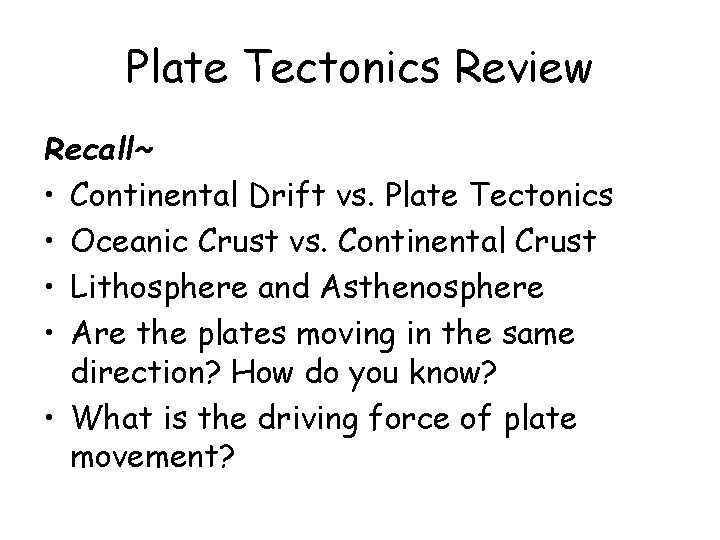 Plate Tectonics Review

Recall~

• Continental Drift vs. Plate Tectonics
• Oceanic Crust vs. Continental Crust
• Lithosphere and Asthenosphere
• Are the plates moving in the same direction? How do you know?
• What is the driving force of plate movement?